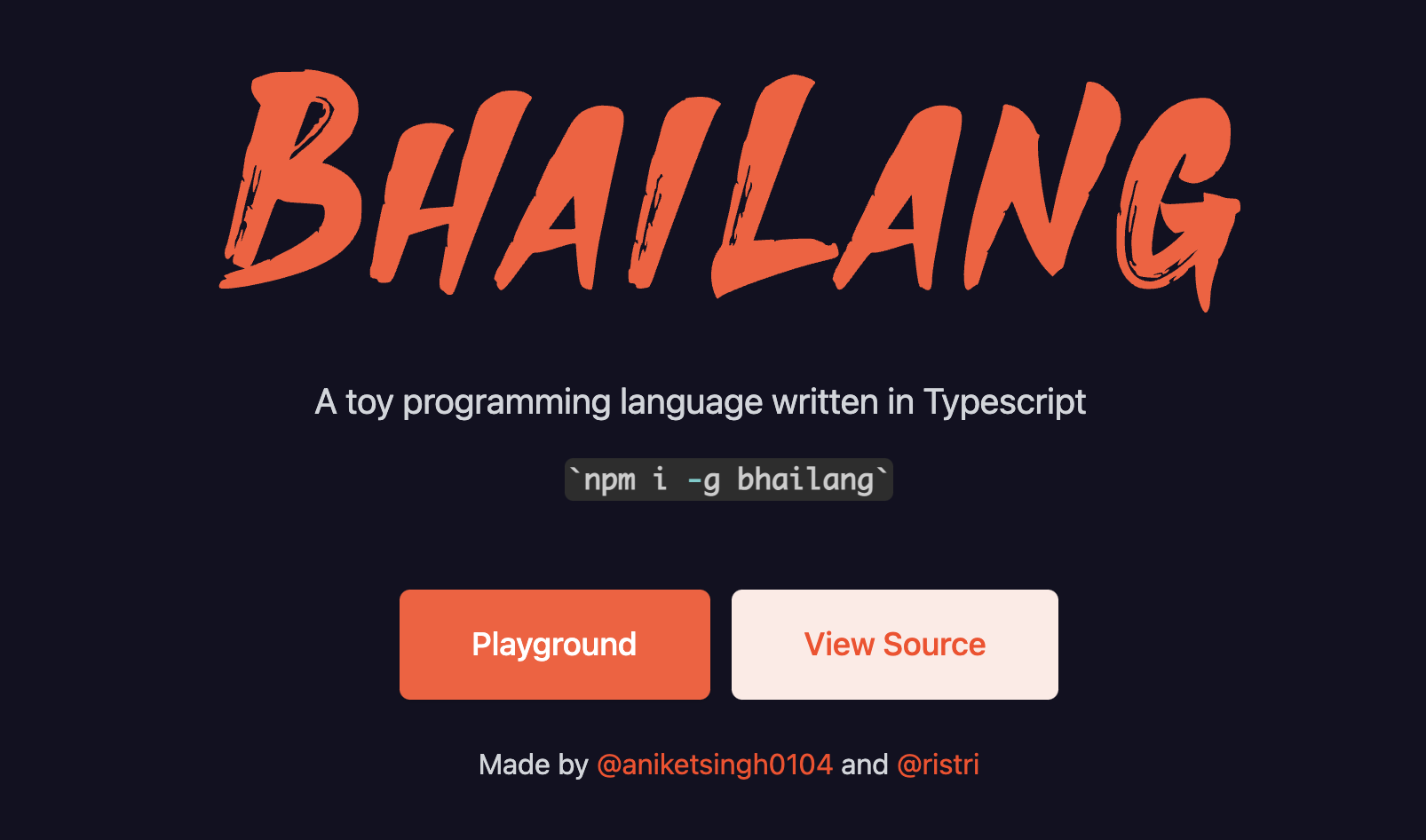 BHAILANG

A toy programming language written in Typescript

`npm i -g bhailang`

Playground

View Source

Made by @aniketsingh0104 and @ristri